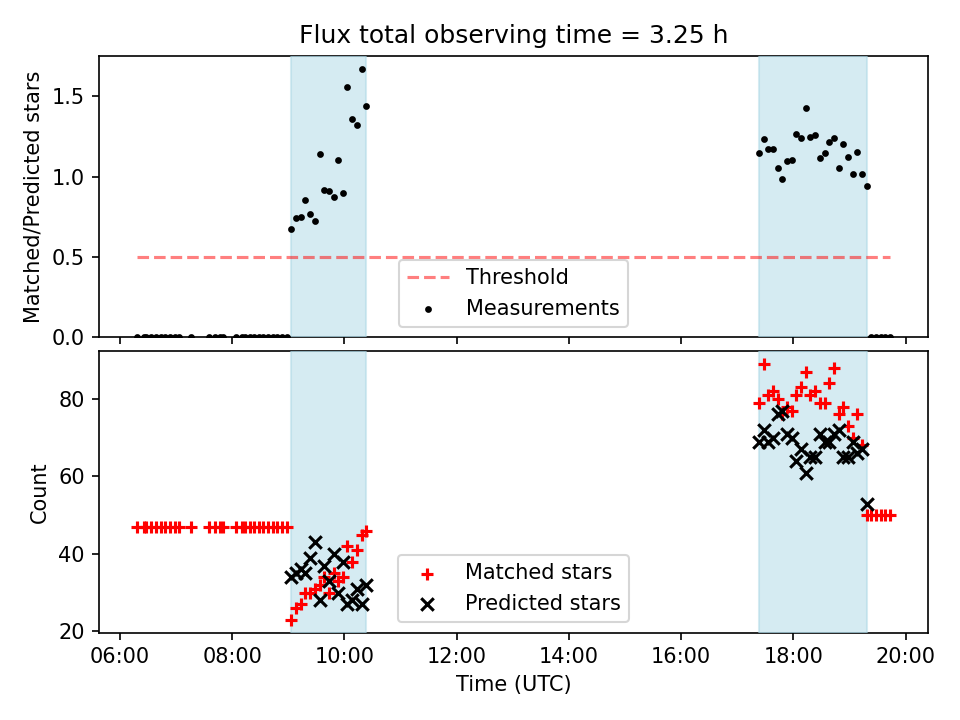 Flux total observing time = 3.25 h

Matched/Predicted stars

1.5
1.0
0.5
0.0

Threshold
Measurements

Count

80
60
40
20

Matched stars
Predicted stars

06:00
08:00
10:00
12:00
14:00
16:00
18:00
20:00

Time (UTC)